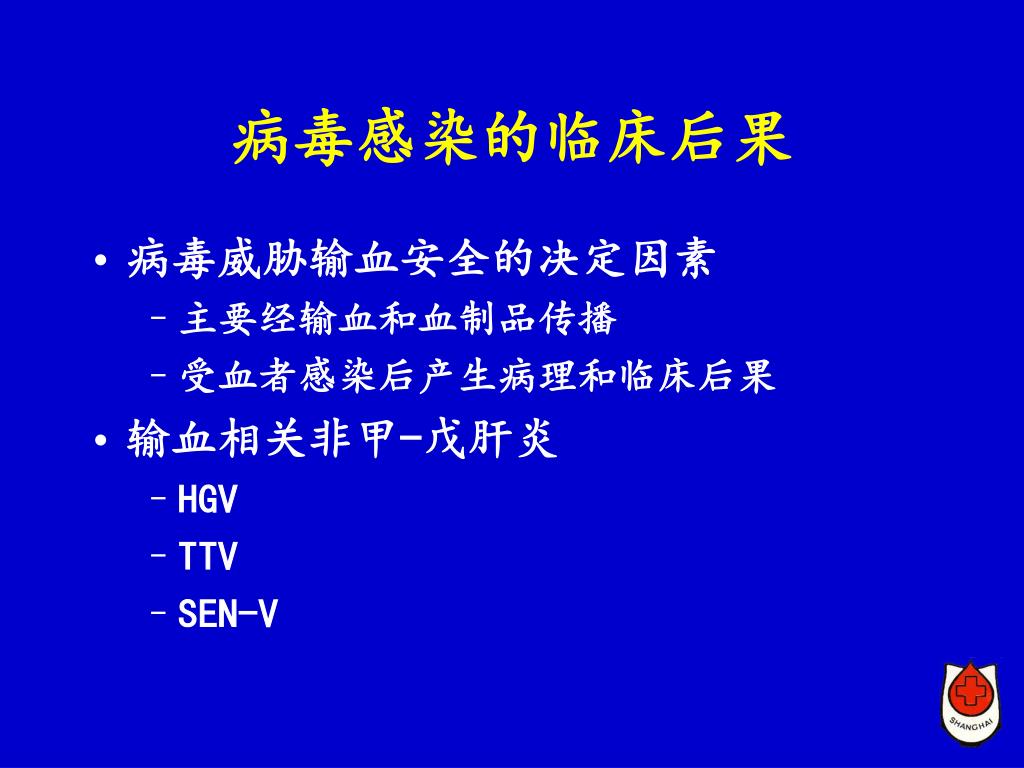 病毒感染的临床后果

• 病毒威胁输血安全的决定因素
 – 主要经输血和血制品传播
 – 受血者感染后产生病理和临床后果

• 输血相关非甲-戊肝炎
 – HGV
 – TTV
 – SEN-V

SHANGHAI